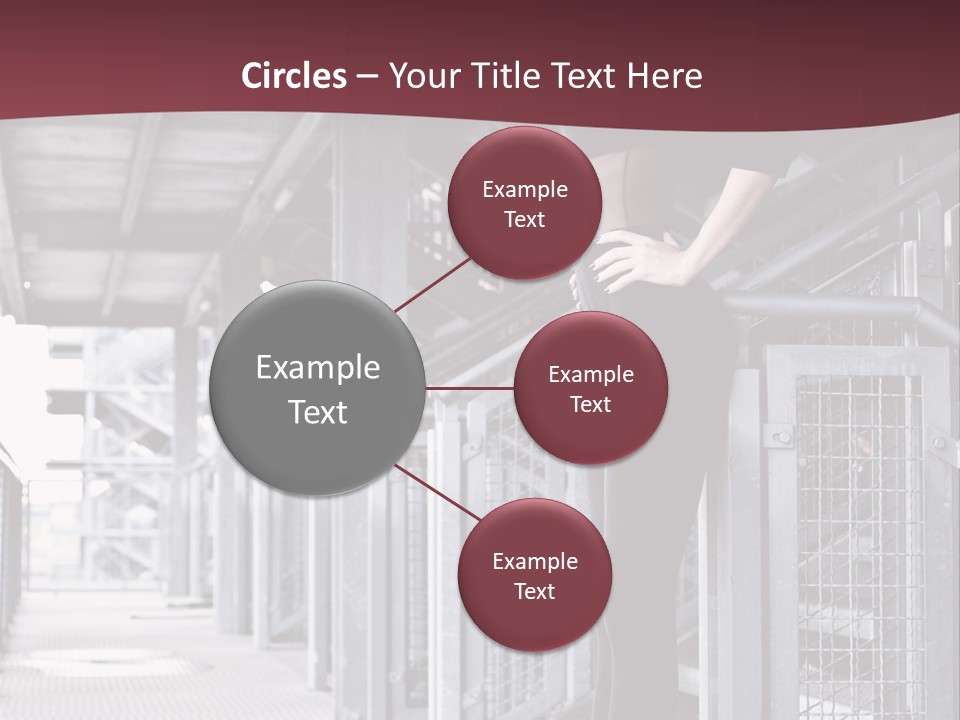 Circles – Your Title Text Here

Example Text

Example Text

Example Text

Example Text